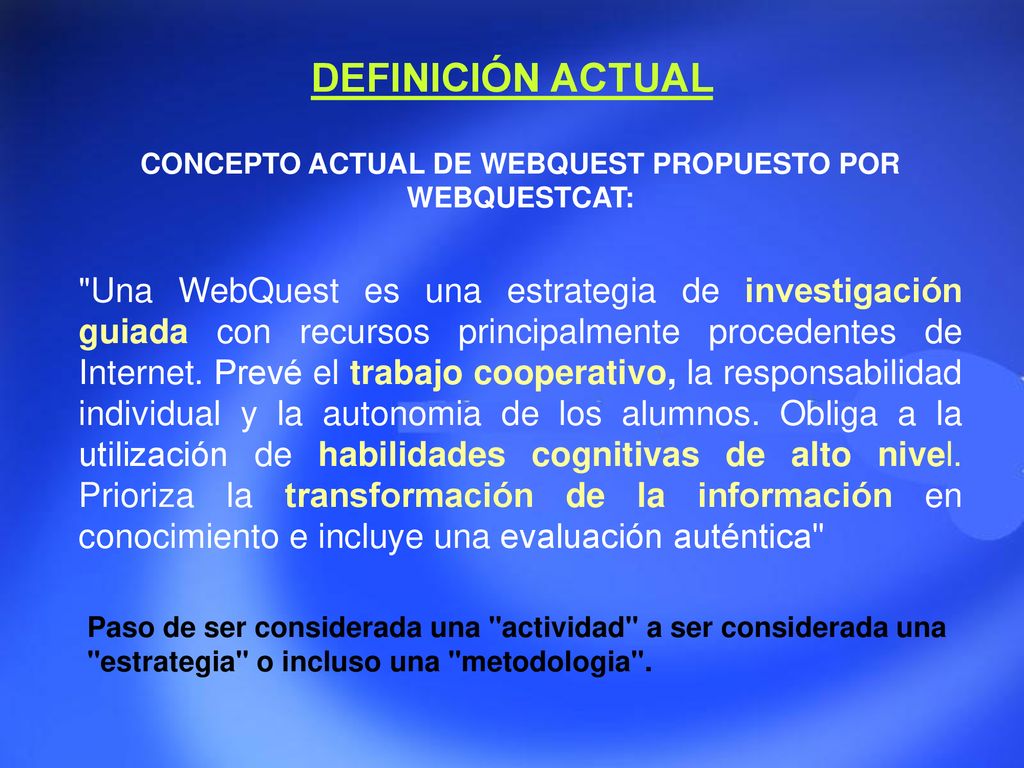 DEFINICIÓN ACTUAL

CONCEPTO ACTUAL DE WEBQUEST PROPUESTO POR WEBQUESTCAT:

"Una WebQuest es una estrategia de investigación guiada con recursos principalmente procedentes de Internet. Prevé el trabajo cooperativo, la responsabilidad individual y la autonomia de los alumnos. Obliga a la utilización de habilidades cognitivas de alto nivel. Prioriza la transformación de la información en conocimiento e incluye una evaluación auténtica"

Paso de ser considerada una "actividad" a ser considerada una "estrategia" o incluso una "metodologia".